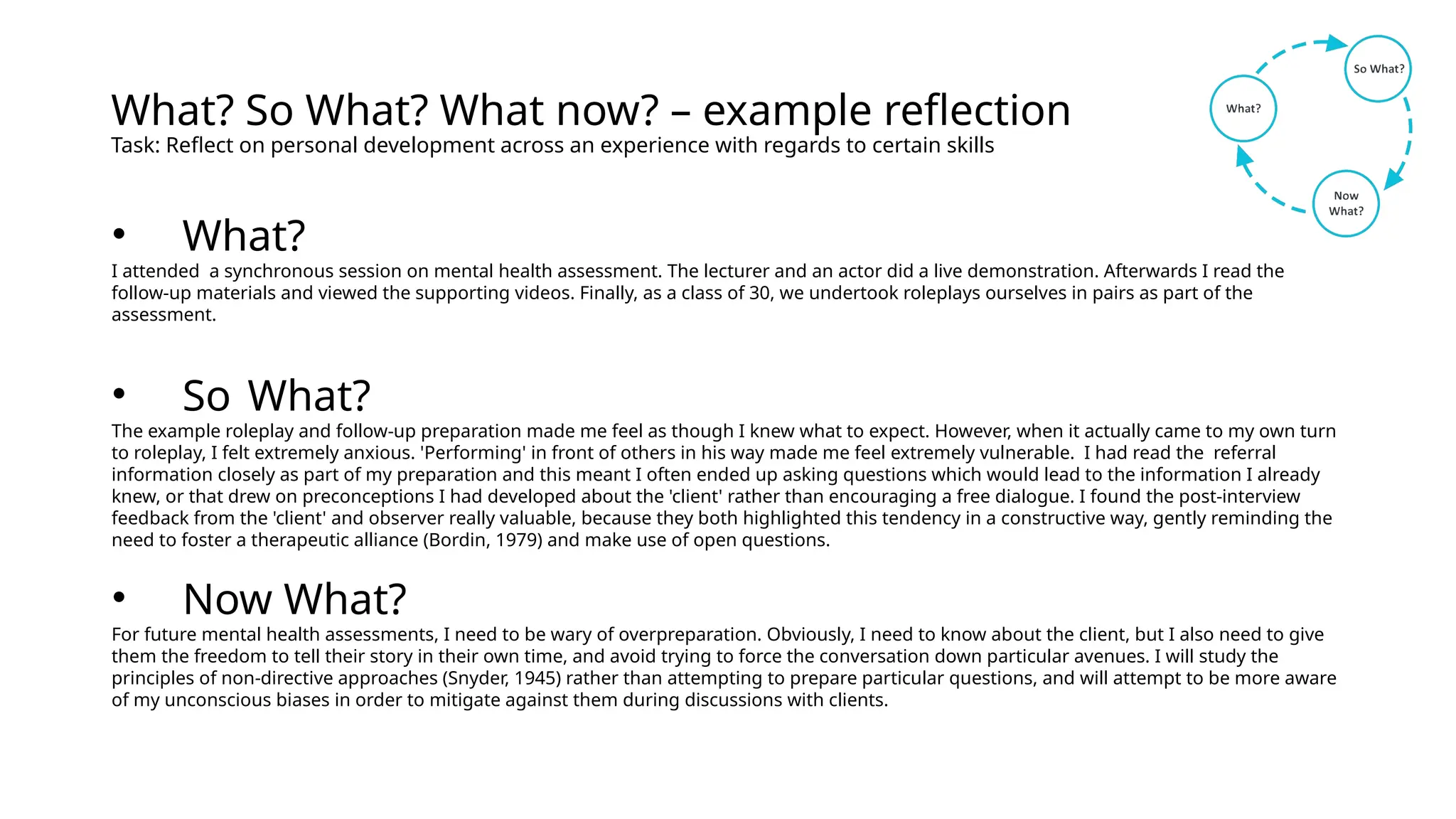 What? So What? What now? – example reflection
Task: Reflect on personal development across an experience with regards to certain skills

What?

So What?

Now What?

• What?
I attended a synchronous session on mental health assessment. The lecturer and an actor did a live demonstration. Afterwards I read the follow-up materials and viewed the supporting videos. Finally, as a class of 30, we undertook roleplays ourselves in pairs as part of the assessment.

• So What?
The example roleplay and follow-up preparation made me feel as though I knew what to expect. However, when it actually came to my own turn to roleplay, I felt extremely anxious. 'Performing' in front of others in his way made me feel extremely vulnerable. I had read the referral information closely as part of my preparation and this meant I often ended up asking questions which would lead to the information I already knew, or that drew on preconceptions I had developed about the 'client' rather than encouraging a free dialogue. I found the post-interview feedback from the 'client' and observer really valuable, because they both highlighted this tendency in a constructive way, gently reminding the need to foster a therapeutic alliance (Bordin, 1979) and make use of open questions.

• Now What?
For future mental health assessments, I need to be wary of overpreparation. Obviously, I need to know about the client, but I also need to give them the freedom to tell their story in their own time, and avoid trying to force the conversation down particular avenues. I will study the principles of non-directive approaches (Snyder, 1945) rather than attempting to prepare particular questions, and will attempt to be more aware of my unconscious biases in order to mitigate against them during discussions with clients.